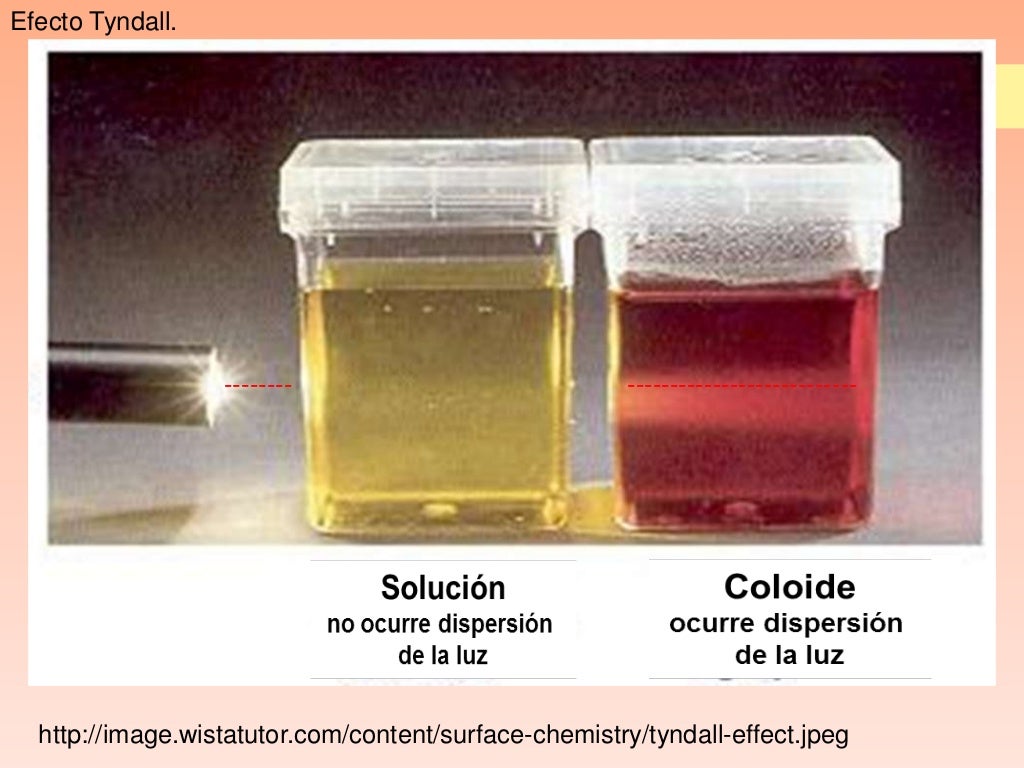 Efecto Tyndall.

Solución
no ocurre dispersión de la luz

Coloide
ocurre dispersión de la luz

http://image.wistatutor.com/content/surface-chemistry/tyndall-effect.jpeg